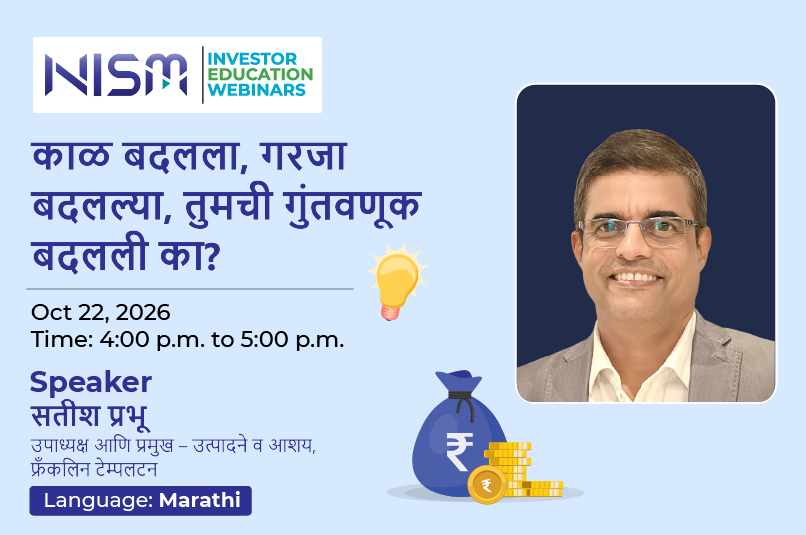 NISM INVESTOR EDUCATION WEBINARS

काळ बदलला, गरजा बदलल्या, तुमची गुंतवणूक बदलली का?

Oct 22, 2026
Time: 4:00 p.m. to 5:00 p.m.

Speaker
सतीश प्रभू
उपाध्यक्ष आणि प्रमुख – उत्पादने व आशय, फ्रँकलिन टेम्पलटन

Language: Marathi

₹
₹